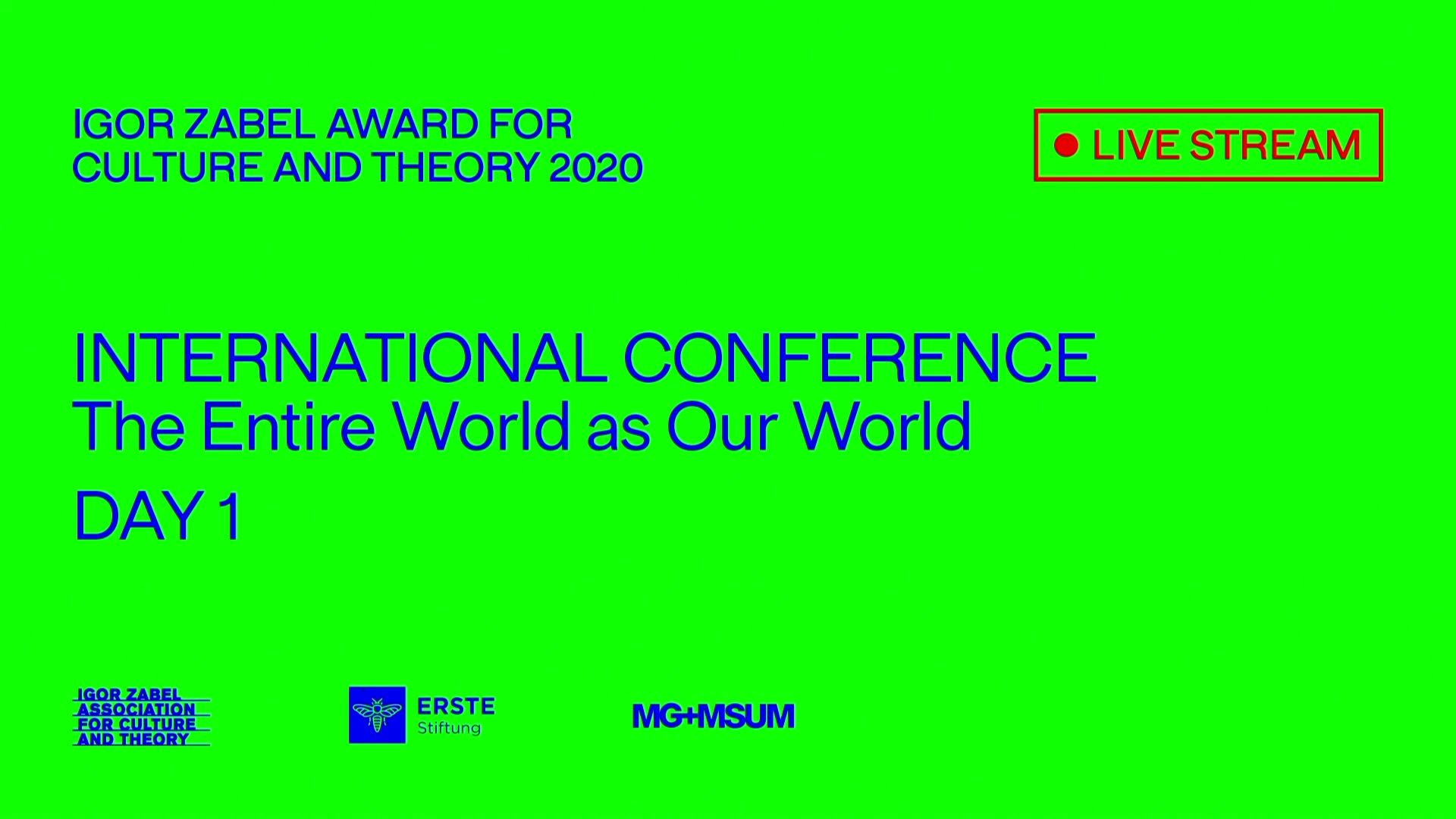 IGOR ZABEL AWARD FOR CULTURE AND THEORY 2020

LIVE STREAM

INTERNATIONAL CONFERENCE
The Entire World as Our World
DAY 1

IGOR ZABEL ASSOCIATION FOR CULTURE AND THEORY

ERSTE Stiftung

MG+MSUM